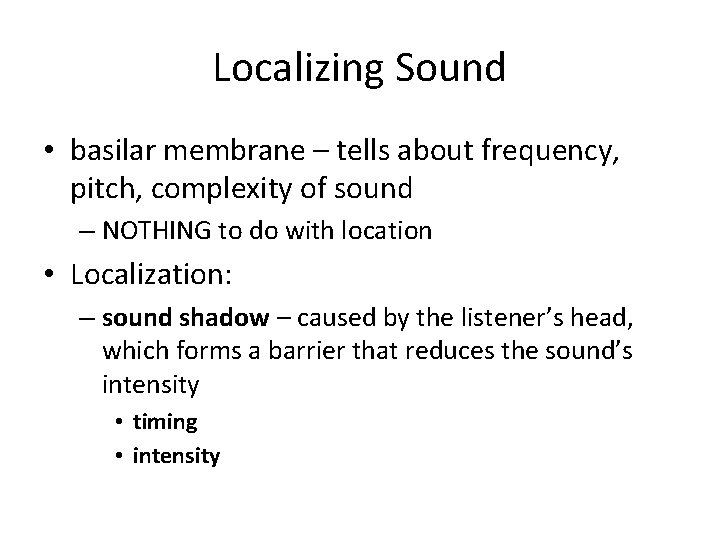 Localizing Sound

• basilar membrane – tells about frequency, pitch, complexity of sound
 – NOTHING to do with location
• Localization:
 – sound shadow – caused by the listener's head, which forms a barrier that reduces the sound's intensity
  • timing
  • intensity